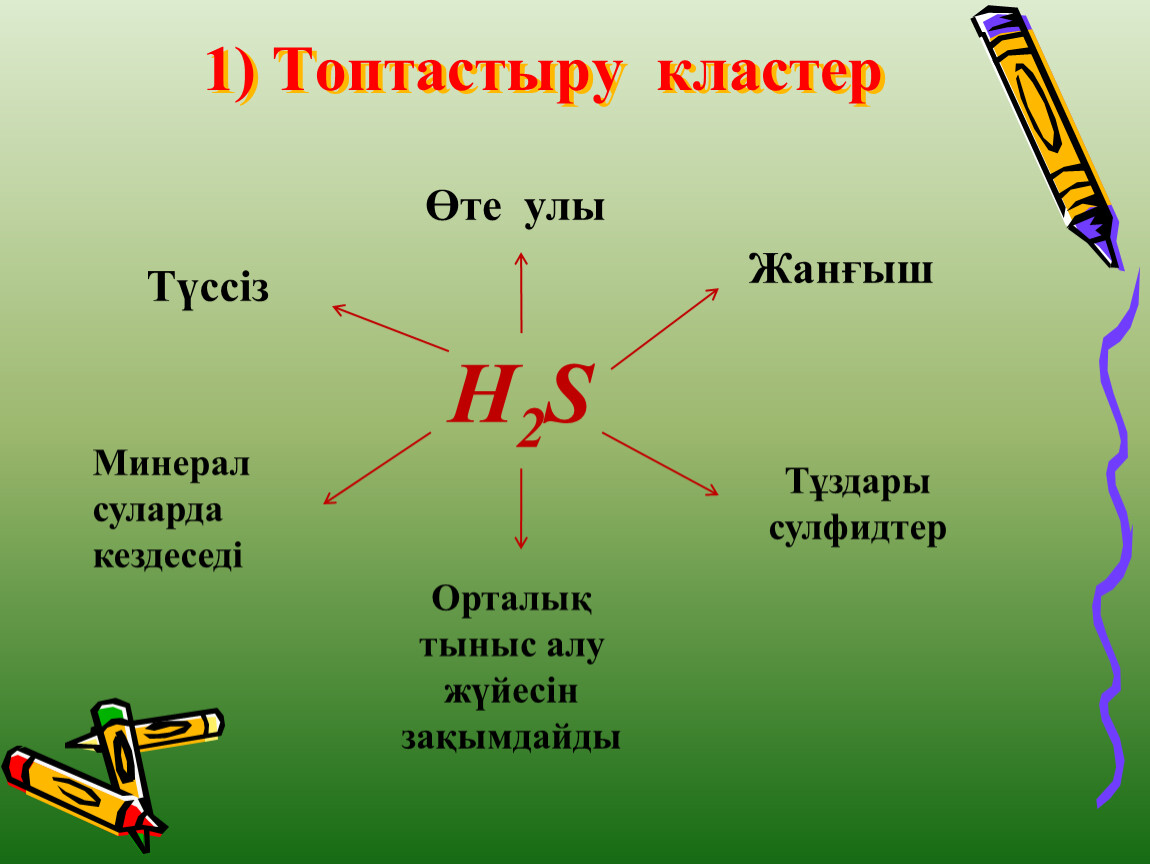 1) Топтастыру кластер

Өте улы

Түссіз

Жанғыш

$H_2S$

Минерал суларда кездеседі

Тұздары сулфидтер

Орталық тыныс алу жүйесін зақымдайды